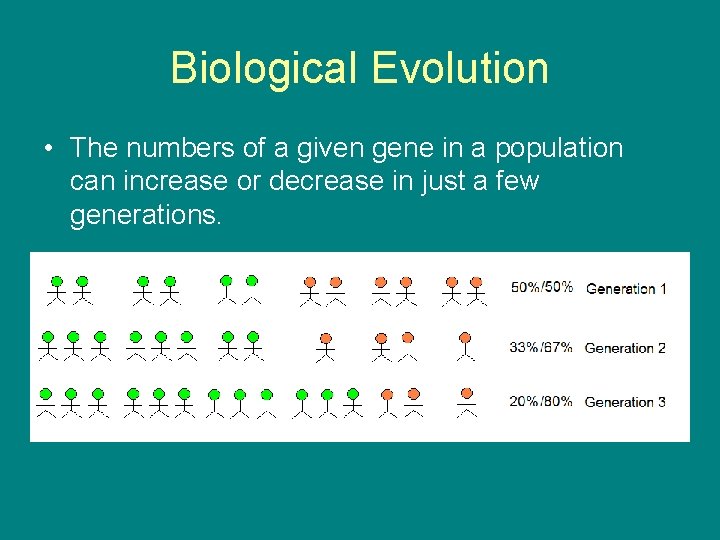 Biological Evolution

• The numbers of a given gene in a population can increase or decrease in just a few generations.

50%/50% Generation 1

33%/67% Generation 2

20%/80% Generation 3